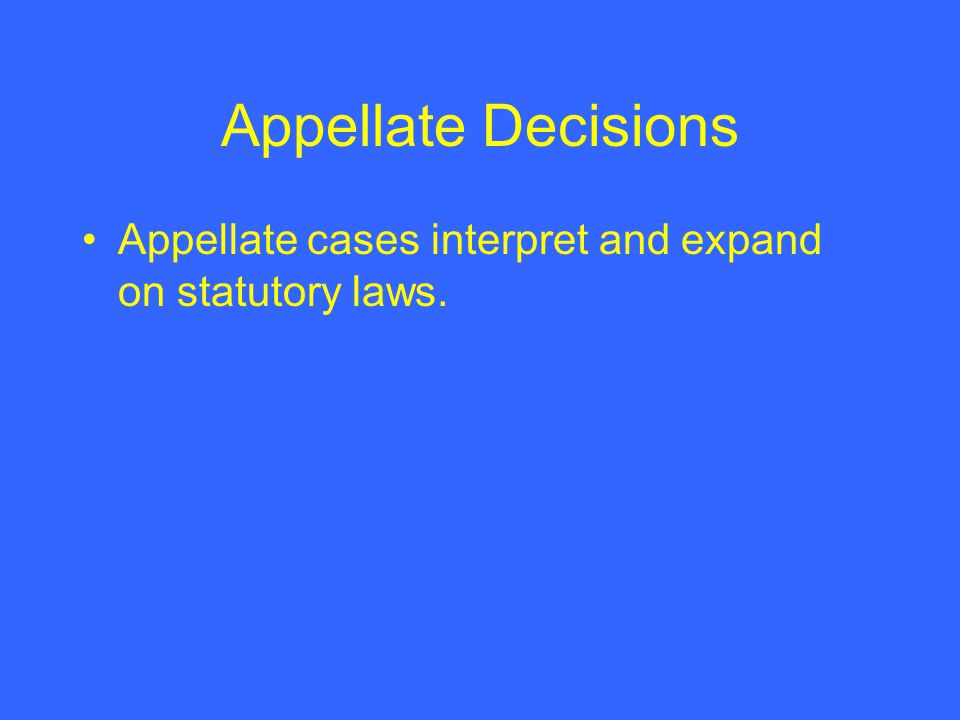 Appellate Decisions

• Appellate cases interpret and expand on statutory laws.